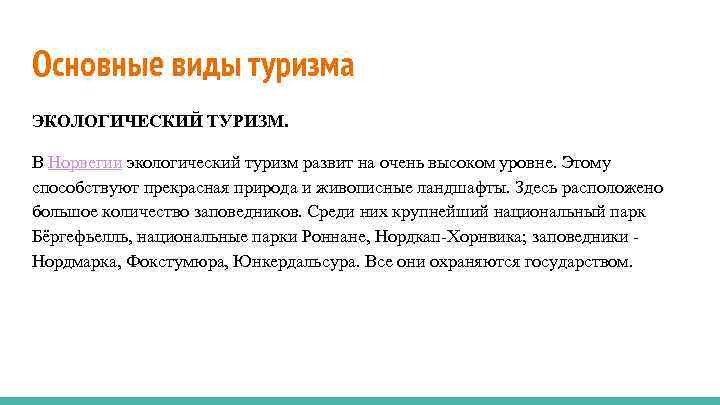 Основные виды туризма

ЭКОЛОГИЧЕСКИЙ ТУРИЗМ.

В Норвегии экологический туризм развит на очень высоком уровне. Этому способствуют прекрасная природа и живописные ландшафты. Здесь расположено большое количество заповедников. Среди них крупнейший национальный парк Бёргефьелль, национальные парки Роннане, Нордкап-Хорнвика; заповедники - Нордмарка, Фокстумюра, Юнкердальсура. Все они охраняются государством.